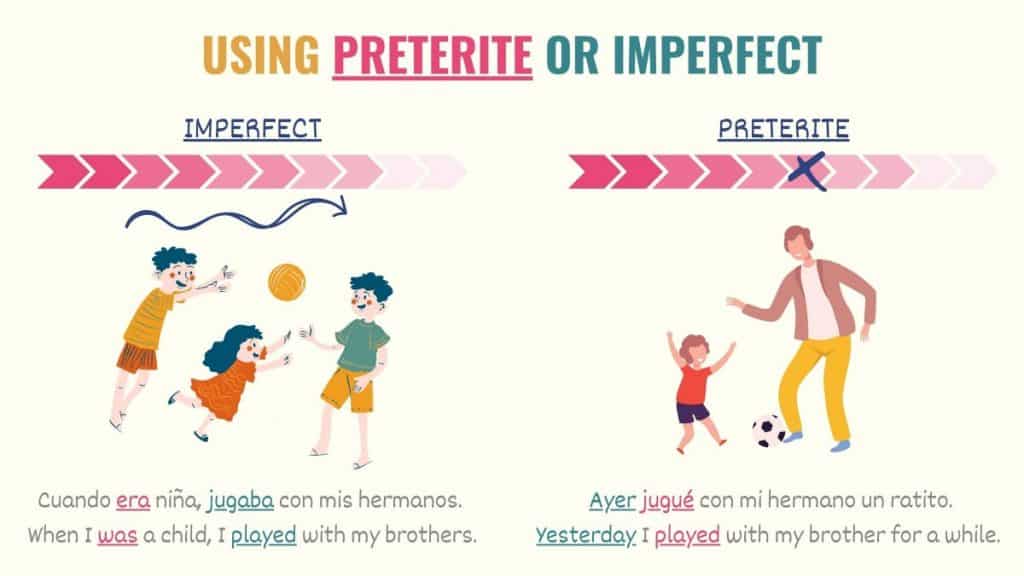 USING PRETERITE OR IMPERFECT

IMPERFECT

Cuando era niña, jugaba con mis hermanos.
When I was a child, I played with my brothers.

PRETERITE

Ayer jugué con mi hermano un ratito.
Yesterday I played with my brother for a while.